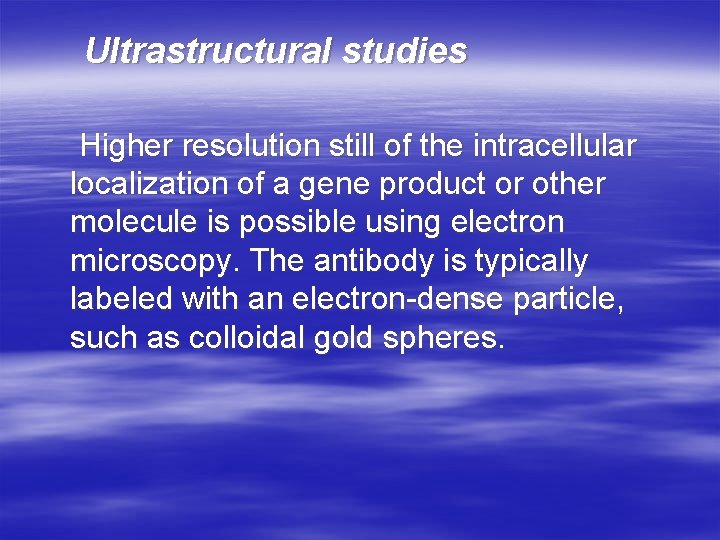 Ultrastructural studies

Higher resolution still of the intracellular localization of a gene product or other molecule is possible using electron microscopy. The antibody is typically labeled with an electron-dense particle, such as colloidal gold spheres.